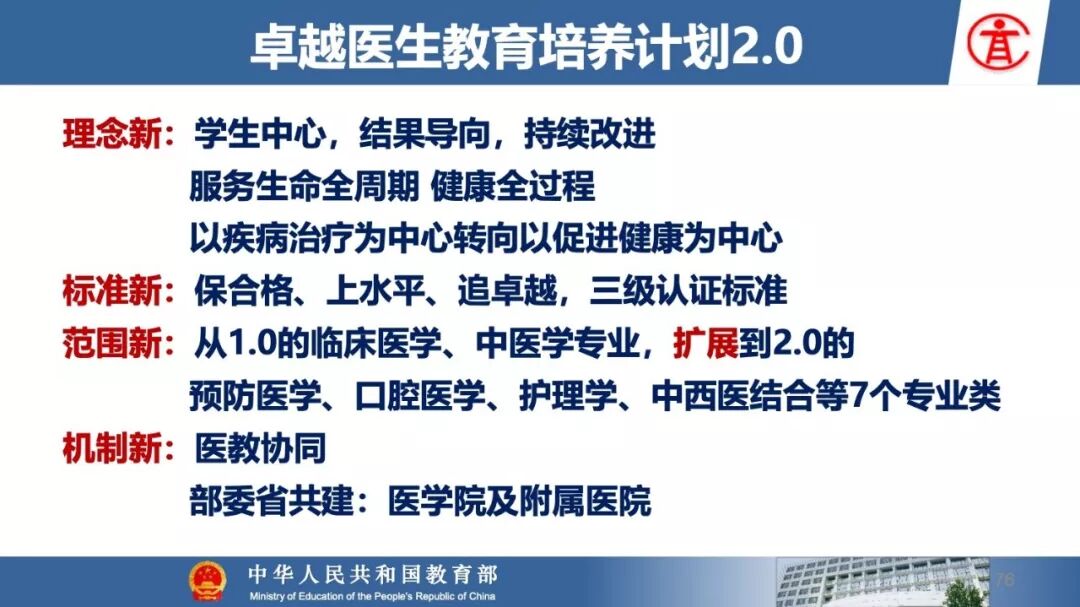 卓越医生教育培养计划2.0

理念新：学生中心，结果导向，持续改进
服务生命全周期 健康全过程
以疾病治疗为中心转向以促进健康为中心

标准新：保合格、上水平、追卓越，三级认证标准

范围新：从1.0的临床医学、中医学专业，扩展到2.0的
预防医学、口腔医学、护理学、中西医结合等7个专业类

机制新：医教协同
部委省共建：医学院及附属医院

中华人民共和国教育部
Ministry of Education of the People's Republic of China

76